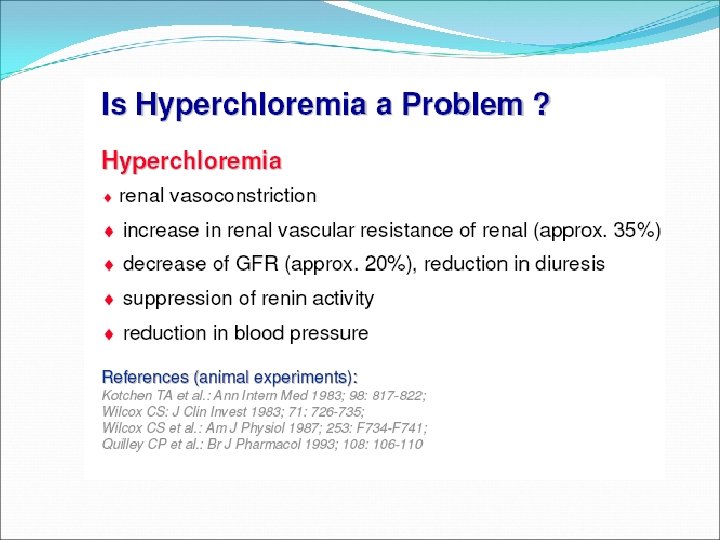 Is Hyperchloremia a Problem ?

Hyperchloremia

♦ renal vasoconstriction

♦ increase in renal vascular resistance of renal (approx. 35%)

♦ decrease of GFR (approx. 20%), reduction in diuresis

♦ suppression of renin activity

♦ reduction in blood pressure

References (animal experiments):
Kotchen TA et al.: Ann Intern Med 1983; 98: 817-822;
Wilcox CS: J Clin Invest 1983; 71: 726-735;
Wilcox CS et al.: Am J Physiol 1987; 253: F734-F741;
Quilley CP et al.: Br J Pharmacol 1993; 108: 106-110